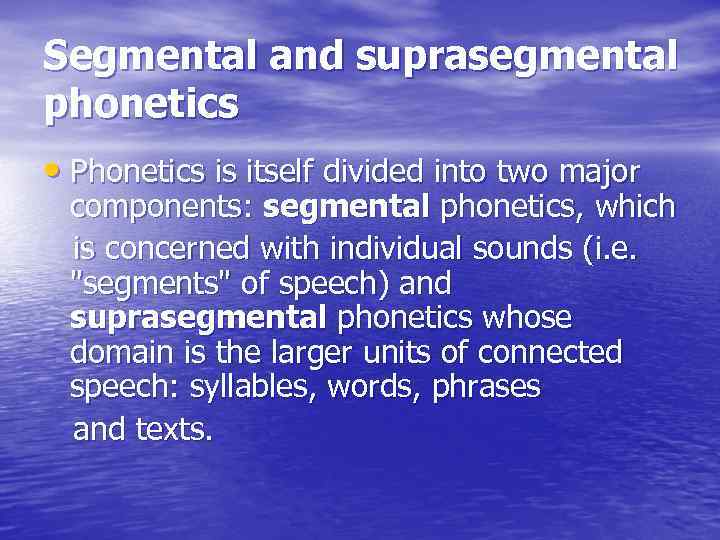 Segmental and suprasegmental phonetics

• Phonetics is itself divided into two major components: segmental phonetics, which is concerned with individual sounds (i.e. "segments" of speech) and suprasegmental phonetics whose domain is the larger units of connected speech: syllables, words, phrases and texts.